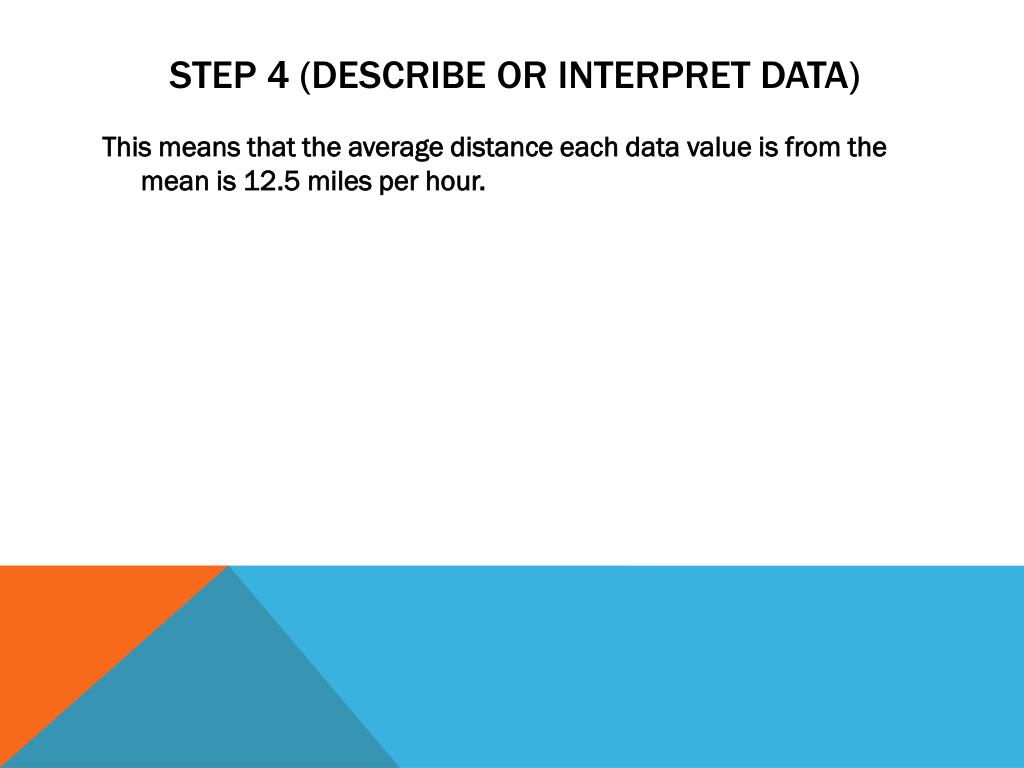 STEP 4 (DESCRIBE OR INTERPRET DATA)

This means that the average distance each data value is from the mean is 12.5 miles per hour.